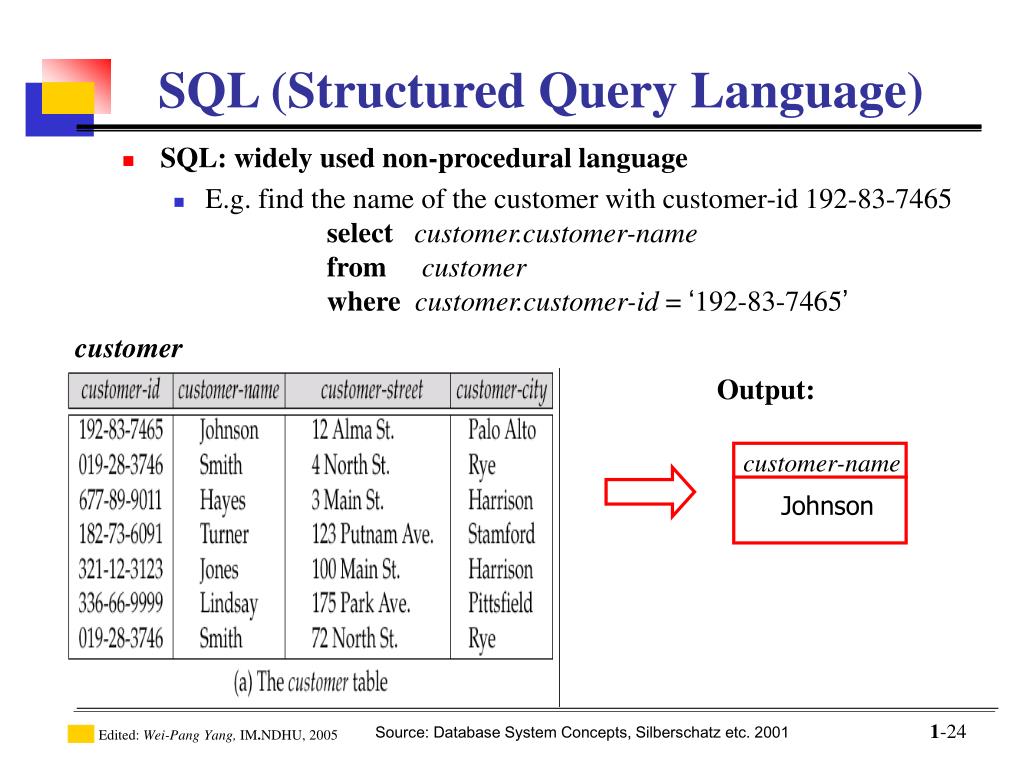 SQL (Structured Query Language)

SQL: widely used non-procedural language

E.g. find the name of the customer with customer-id 192-83-7465

select customer.customer-name
from customer
where customer.customer-id = ‘192-83-7465’

customer

| customer-id | customer-name | customer-street | customer-city |
|---|---|---|---|
| 192-83-7465 | Johnson | 12 Alma St. | Palo Alto |
| 019-28-3746 | Smith | 4 North St. | Rye |
| 677-89-9011 | Hayes | 3 Main St. | Harrison |
| 182-73-6091 | Turner | 123 Putnam Ave. | Stamford |
| 321-12-3123 | Jones | 100 Main St. | Harrison |
| 336-66-9999 | Lindsay | 175 Park Ave. | Pittsfield |
| 019-28-3746 | Smith | 72 North St. | Rye |

(a) The customer table

Output:

| customer-name |
|---|
| Johnson |

Edited: Wei-Pang Yang, IM.NDHU, 2005

Source: Database System Concepts, Silberschatz etc. 2001

1-24